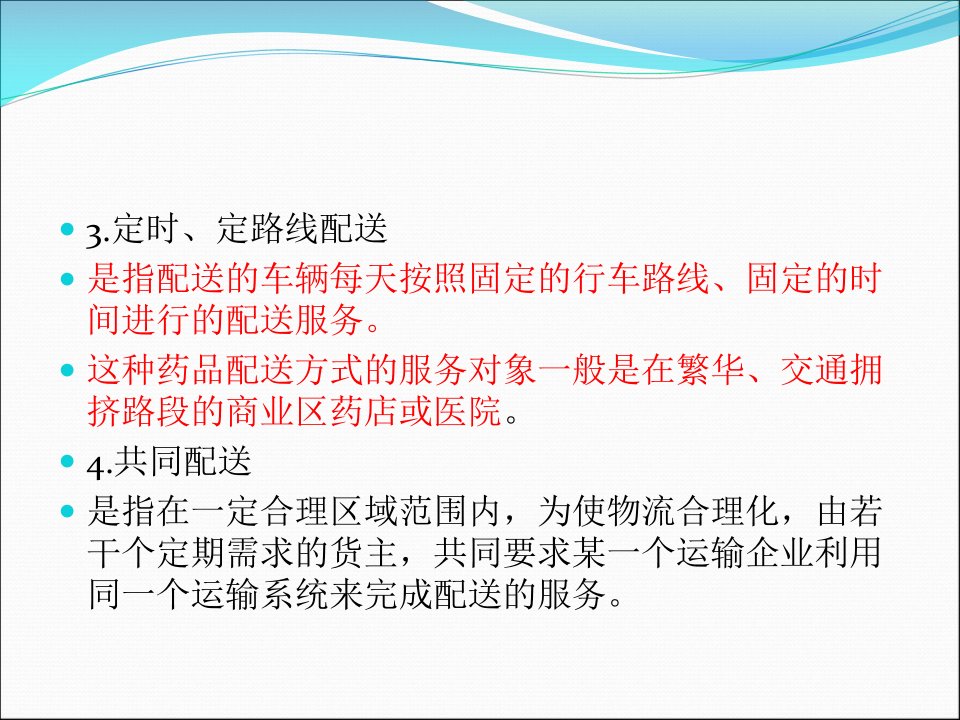 3.定时、定路线配送

是指配送的车辆每天按照固定的行车路线、固定的时间进行的配送服务。

这种药品配送方式的服务对象一般是在繁华、交通拥挤路段的商业区药店或医院。

4.共同配送

是指在一定合理区域范围内，为使物流合理化，由若干个定期需求的货主，共同要求某一个运输企业利用同一个运输系统来完成配送的服务。